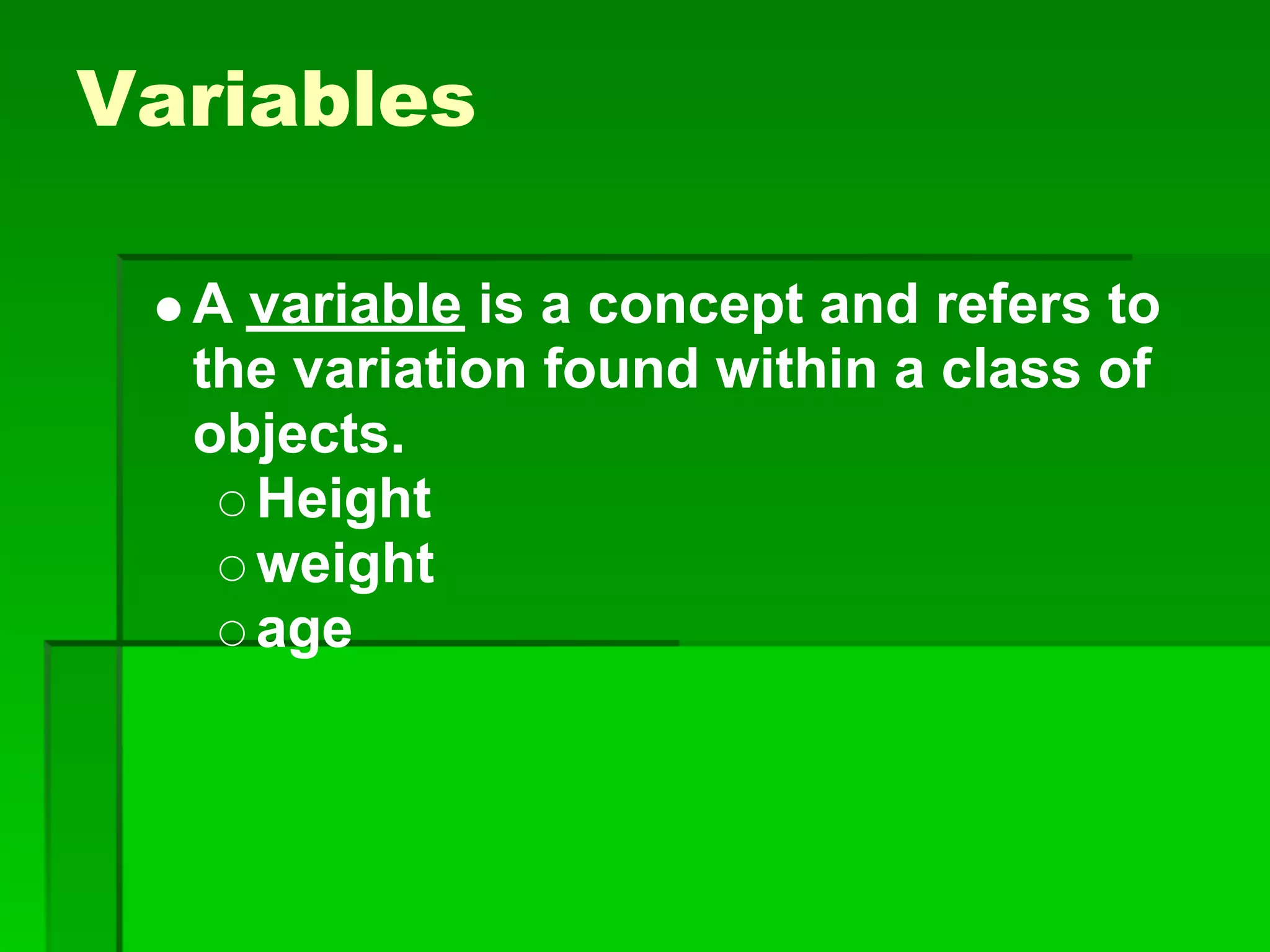 Variables

● A variable is a concept and refers to the variation found within a class of objects.
○ Height
○ weight
○ age